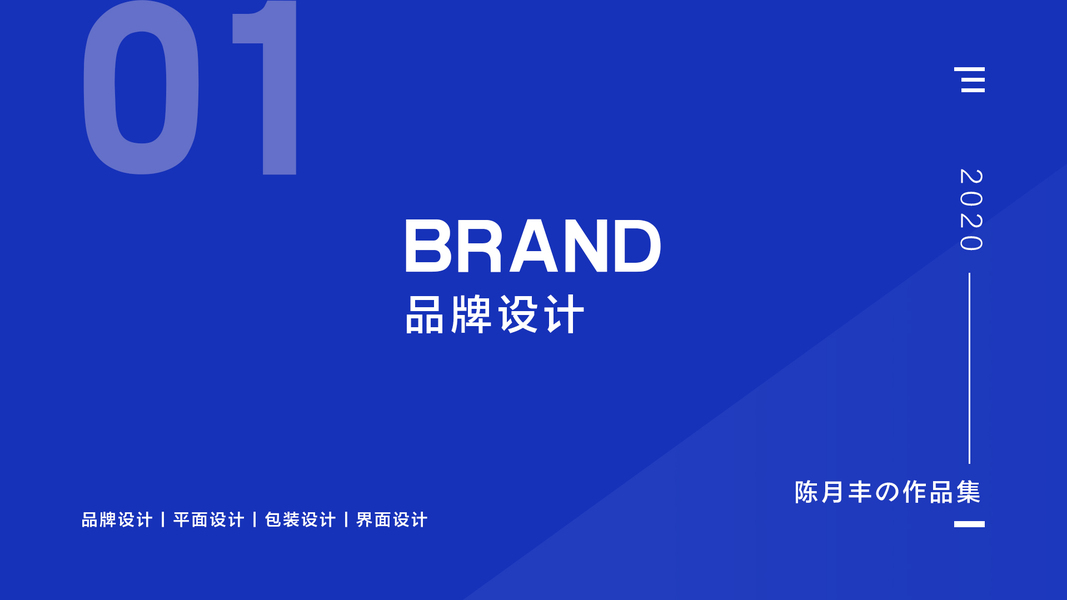 01

BRAND
品牌设计

2020

陈月丰の作品集

品牌设计 | 平面设计 | 包装设计 | 界面设计